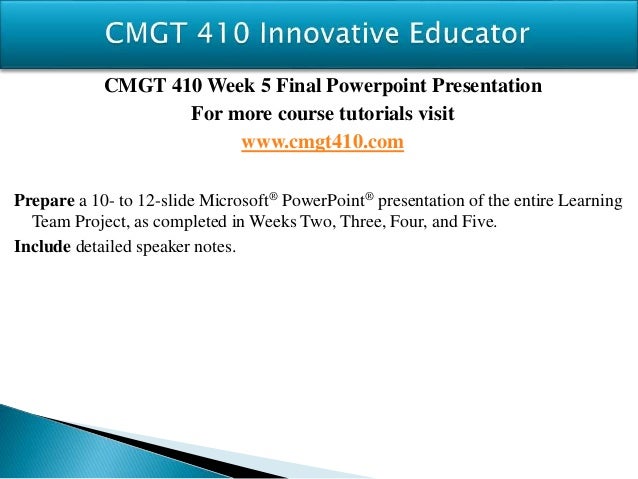 CMGT 410 Innovative Educator

CMGT 410 Week 5 Final Powerpoint Presentation
For more course tutorials visit
www.cmgt410.com

Prepare a 10- to 12-slide Microsoft® PowerPoint® presentation of the entire Learning Team Project, as completed in Weeks Two, Three, Four, and Five.

Include detailed speaker notes.